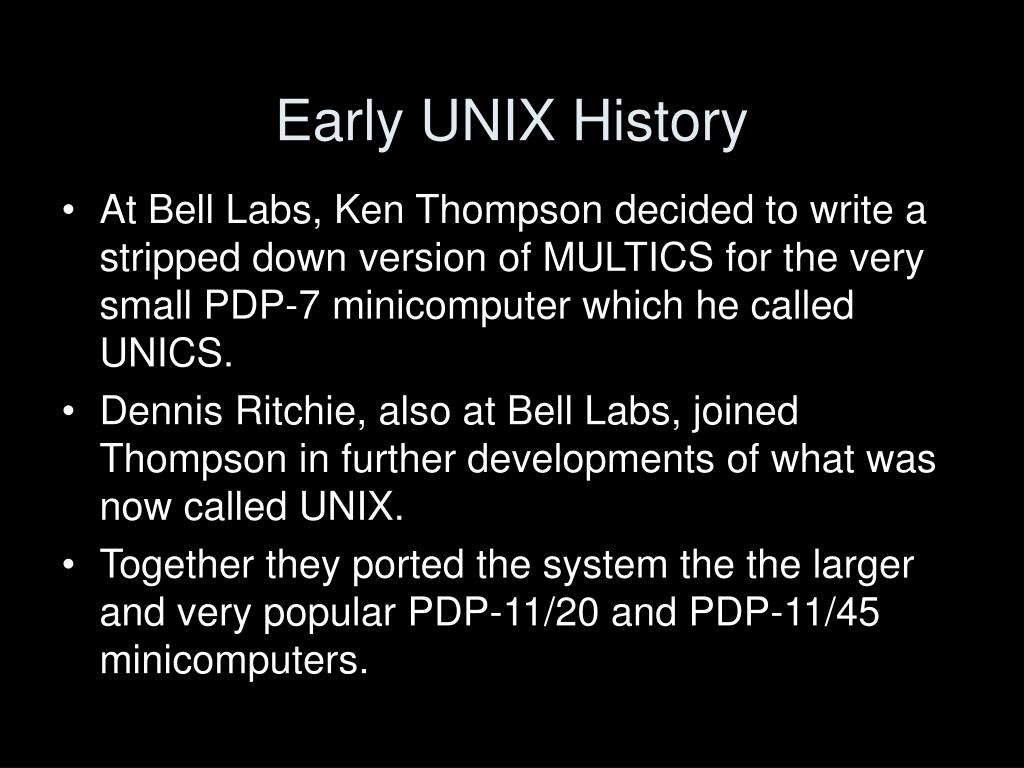 Early UNIX History

• At Bell Labs, Ken Thompson decided to write a stripped down version of MULTICS for the very small PDP-7 minicomputer which he called UNICS.
• Dennis Ritchie, also at Bell Labs, joined Thompson in further developments of what was now called UNIX.
• Together they ported the system the the larger and very popular PDP-11/20 and PDP-11/45 minicomputers.